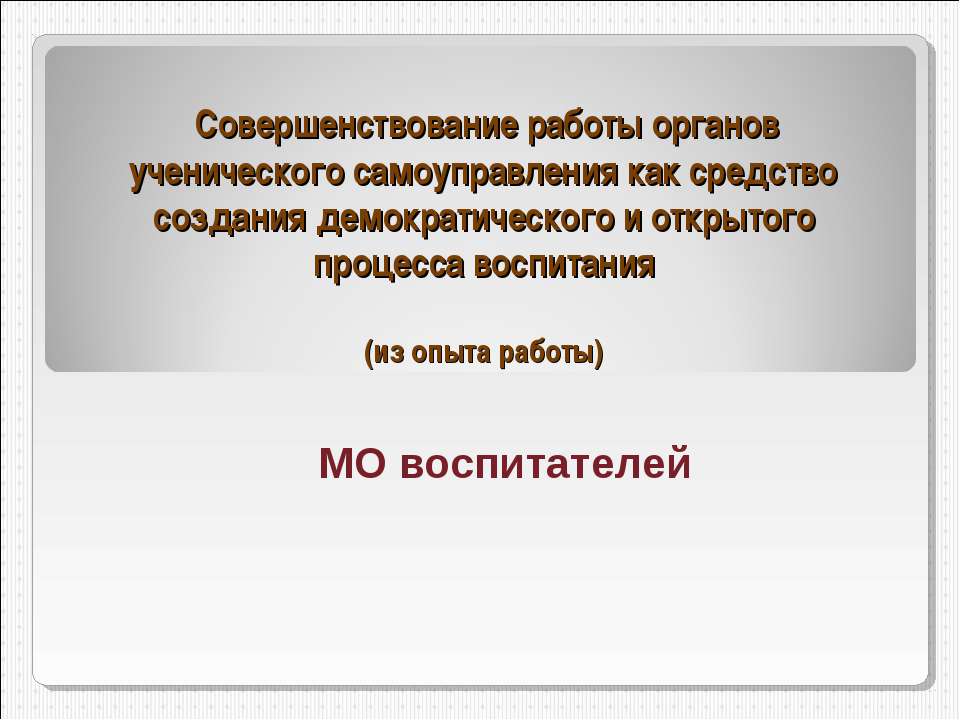 Совершенствование работы органов ученического самоуправления как средство создания демократического и открытого процесса воспитания

(из опыта работы)

МО воспитателей